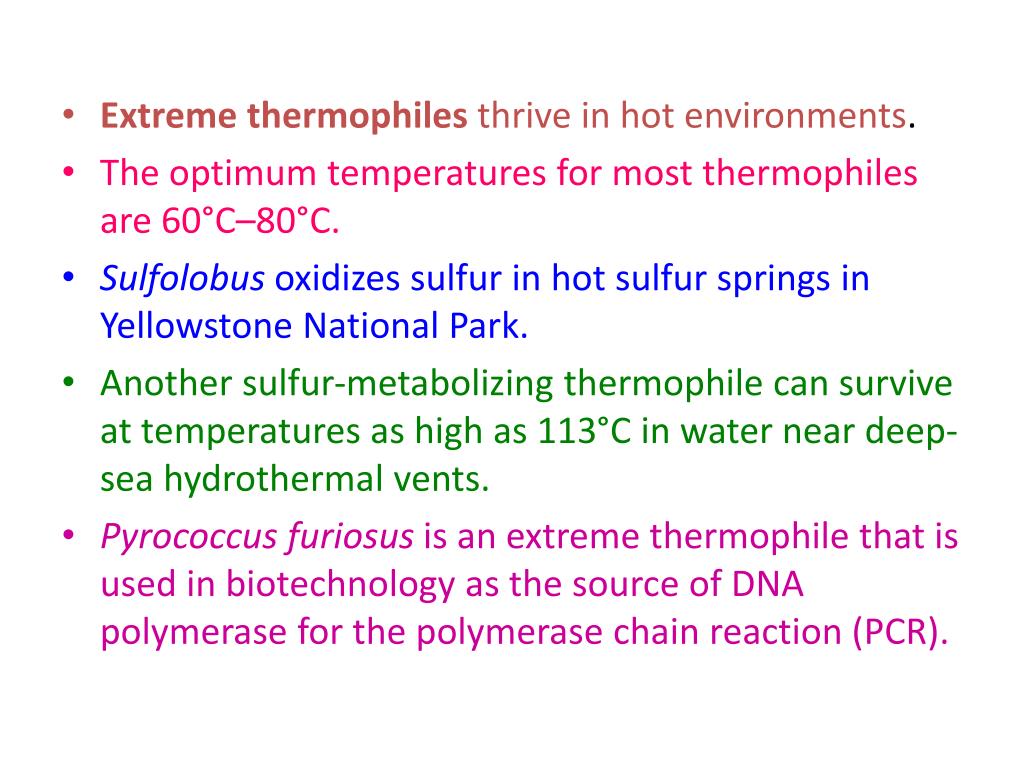 • Extreme thermophiles thrive in hot environments.
• The optimum temperatures for most thermophiles are 60°C–80°C.
• Sulfolobus oxidizes sulfur in hot sulfur springs in Yellowstone National Park.
• Another sulfur-metabolizing thermophile can survive at temperatures as high as 113°C in water near deep-sea hydrothermal vents.
• Pyrococcus furiosus is an extreme thermophile that is used in biotechnology as the source of DNA polymerase for the polymerase chain reaction (PCR).